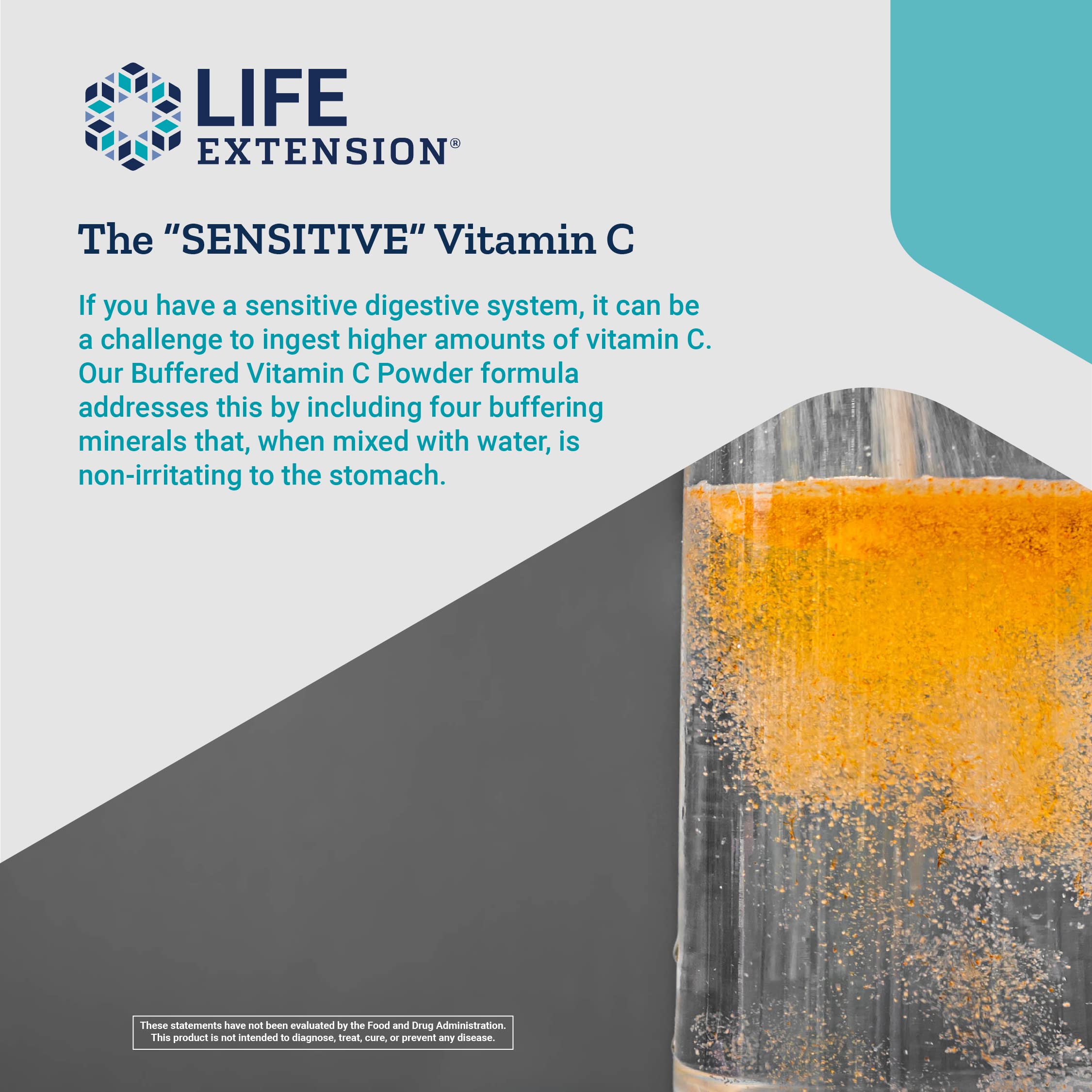 LIFE EXTENSION®

The "SENSITIVE" Vitamin C

If you have a sensitive digestive system, it can be a challenge to ingest higher amounts of vitamin C. Our Buffered Vitamin C Powder formula addresses this by including four buffering minerals that, when mixed with water, is non-irritating to the stomach.

These statements have not been evaluated by the Food and Drug Administration. This product is not intended to diagnose, treat, cure, or prevent any disease.